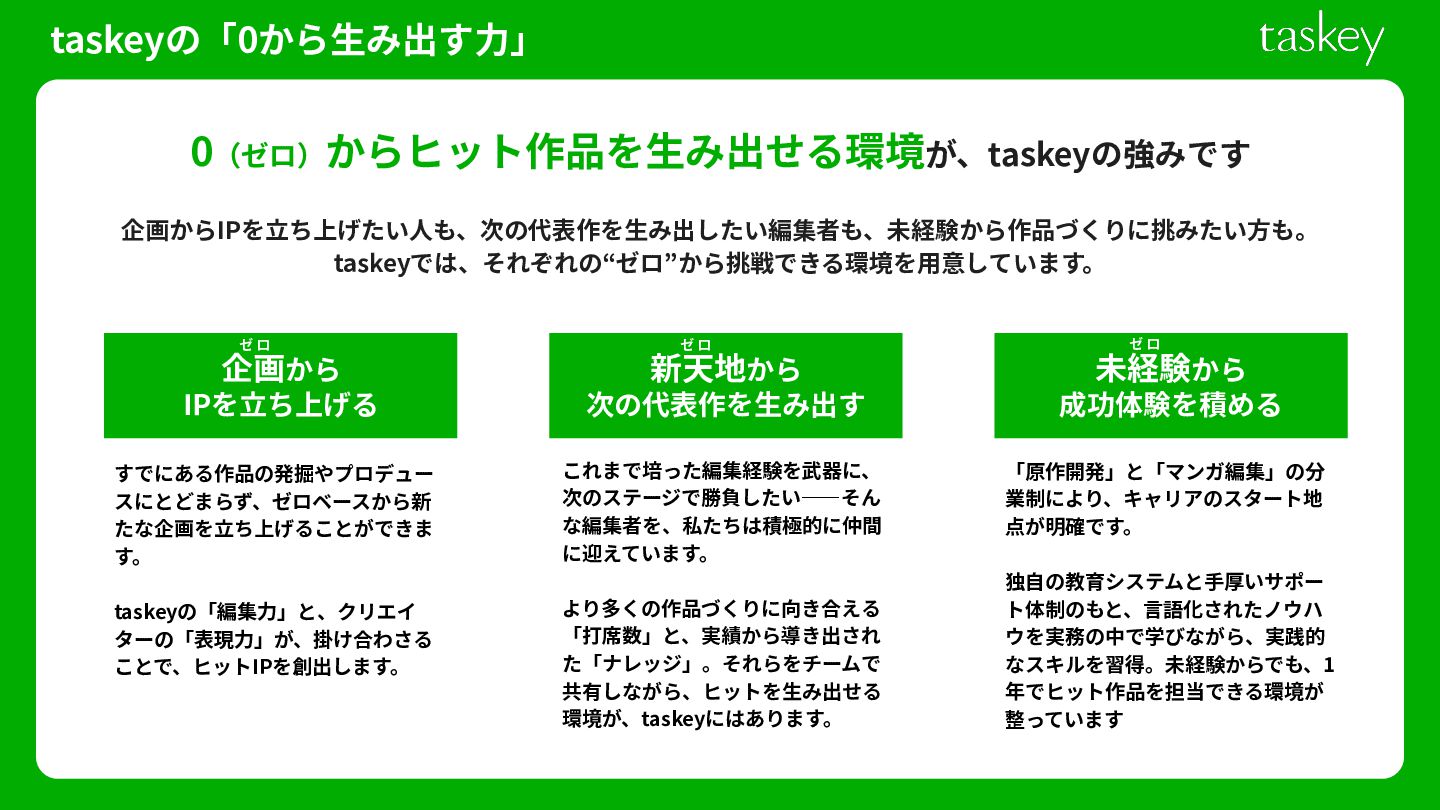 taskeyの「0から生み出す力」

taskey

0（ゼロ）からヒット作品を生み出せる環境が、taskeyの強みです

企画からIPを立ち上げたい人も、次の代表作を生み出したい編集者も、未経験から作品づくりに挑みたい方も。
taskeyでは、それぞれの“ゼロ”から挑戦できる環境を用意しています。

ゼロ
企画から
IPを立ち上げる

すでにある作品の発掘やプロデュースにとどまらず、ゼロベースから新たな企画を立ち上げることができます。

taskeyの「編集力」と、クリエイターの「表現力」が、掛け合わさることで、ヒットIPを創出します。

ゼロ
新天地から
次の代表作を生み出す

これまで培った編集経験を武器に、次のステージで勝負したい──そんな編集者を、私たちは積極的に仲間に迎えています。

より多くの作品づくりに向き合える「打席数」と、実績から導き出された「ナレッジ」。それらをチームで共有しながら、ヒットを生み出せる環境が、taskeyにはあります。

ゼロ
未経験から
成功体験を積める

「原作開発」と「マンガ編集」の分業制により、キャリアのスタート地点が明確です。

独自の教育システムと手厚いサポート体制のもと、言語化されたノウハウを実務の中で学びながら、実践的なスキルを習得。未経験からでも、1年でヒット作品を担当できる環境が整っています